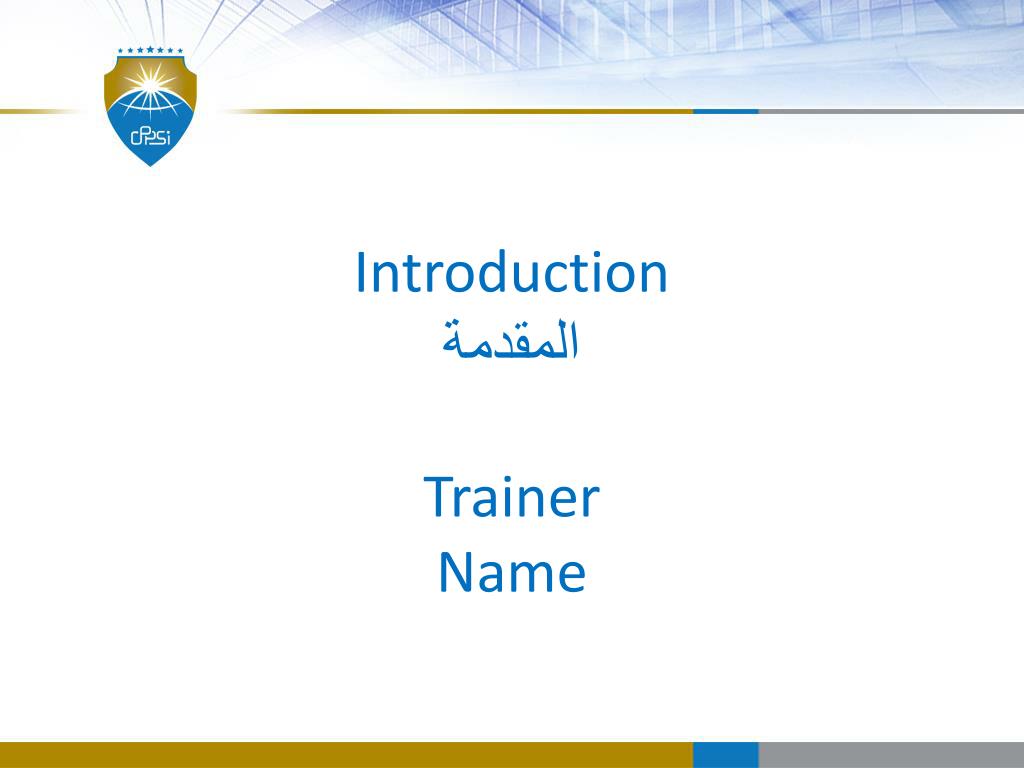 CPPSi

Introduction
المقدمة

Trainer
Name